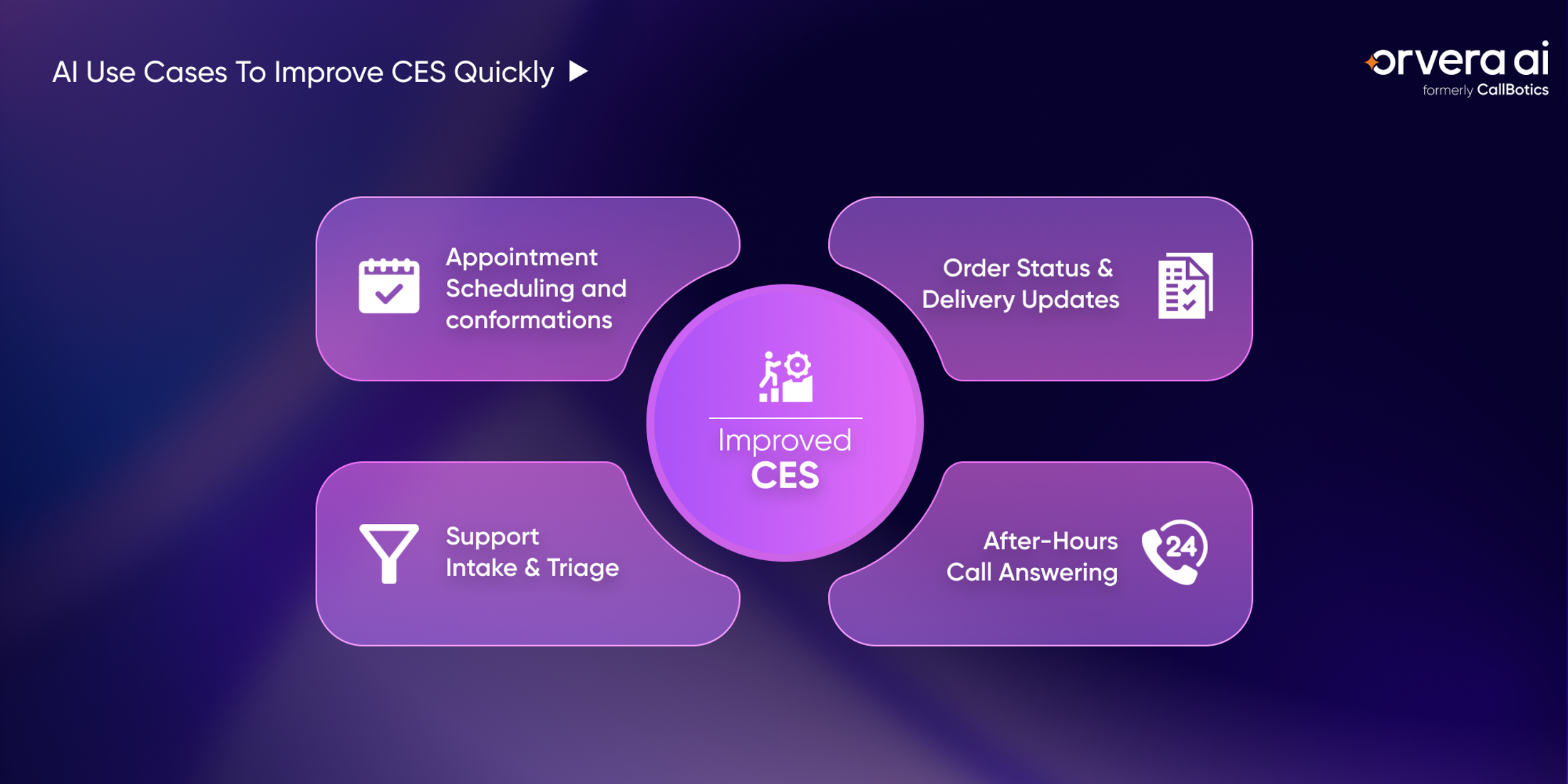 AI Use Cases To Improve CES Quickly

orvera ai
formerly CallBotics

Appointment Scheduling and conformations

Order Status & Delivery Updates

Improved
CES

Support Intake & Triage

After-Hours Call Answering

24